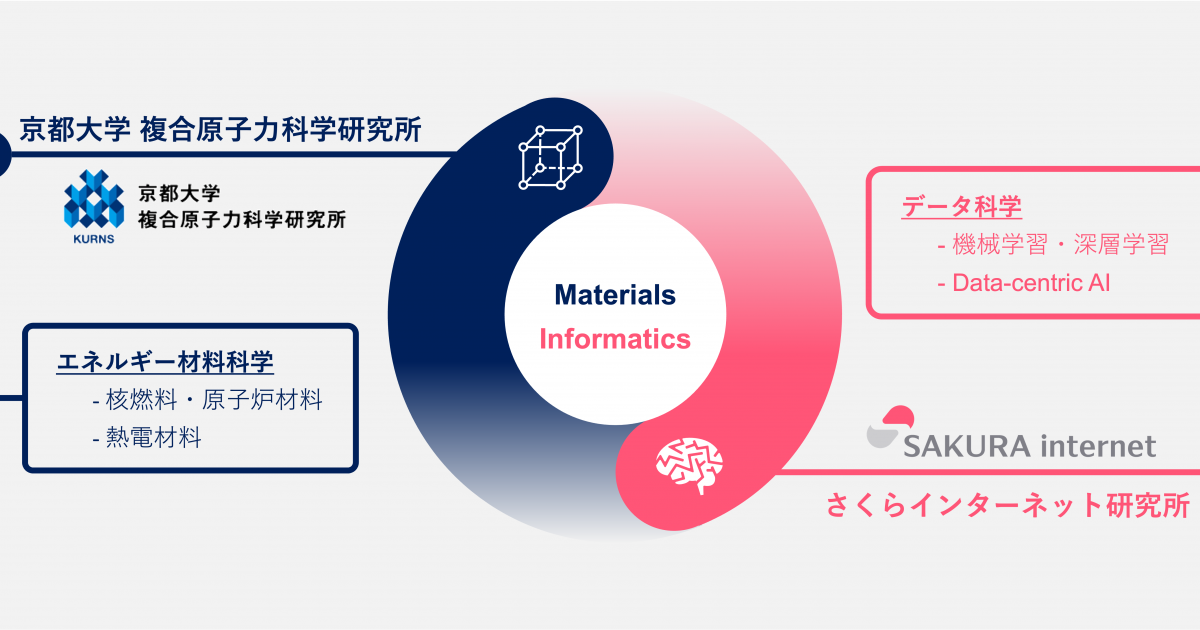 京都大学 複合原子力科学研究所

KURNS

京都大学
複合原子力科学研究所

エネルギー材料科学
- 核燃料・原子炉材料
- 熱電材料

Materials
Informatics

データ科学
- 機械学習・深層学習
- Data-centric AI

SAKURA internet

さくらインターネット研究所